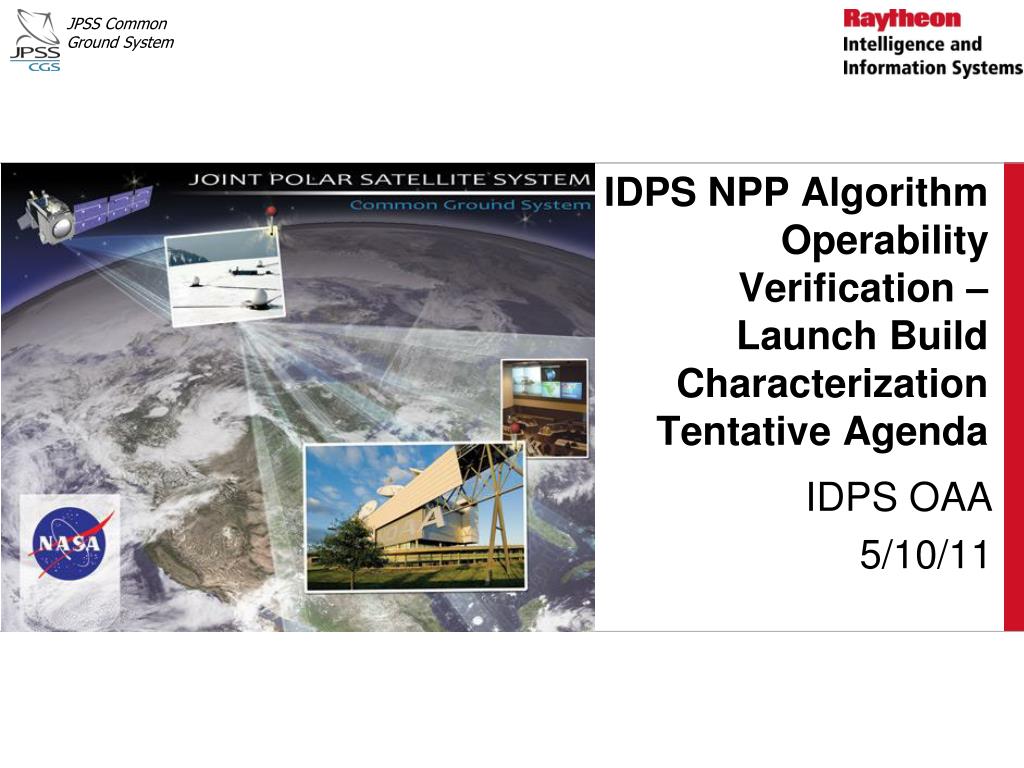 JPSS CGS

JPSS Common Ground System

Raytheon
Intelligence and Information Systems

JOINT POLAR SATELLITE SYSTEM
Common Ground System

NASA

IDPS NPP Algorithm Operability Verification – Launch Build Characterization Tentative Agenda

IDPS OAA

5/10/11